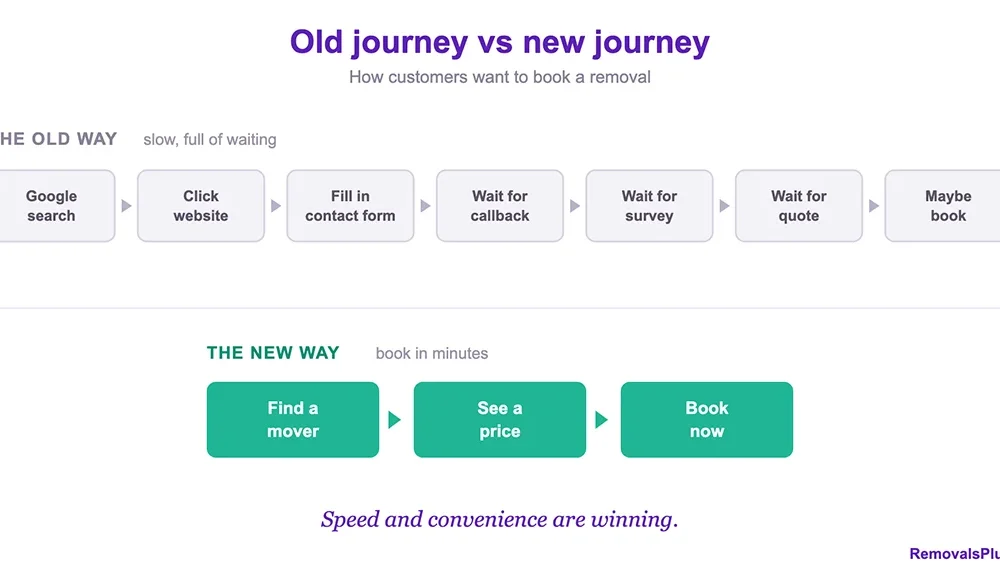 Old journey vs new journey
How customers want to book a removal

HE OLD WAY slow, full of waiting

Google search
Click website
Fill in contact form
Wait for callback
Wait for survey
Wait for quote
Maybe book

THE NEW WAY book in minutes

Find a mover
See a price
Book now

Speed and convenience are winning.

RemovalsPlu